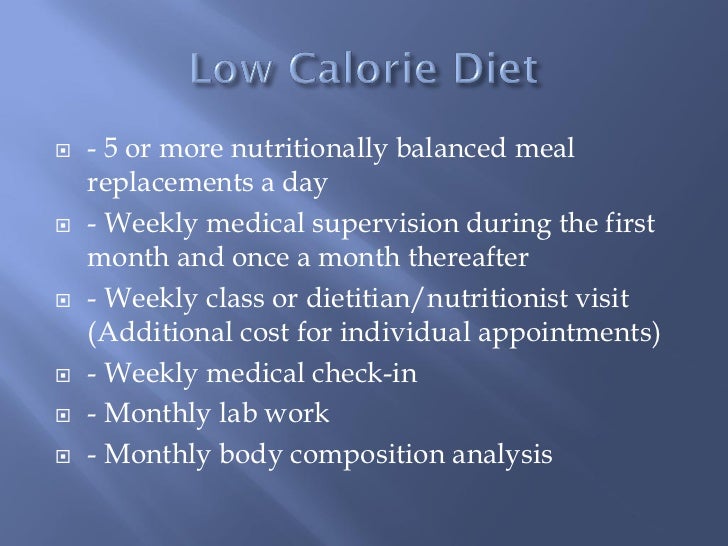 Low Calorie Diet

- 5 or more nutritionally balanced meal replacements a day
- Weekly medical supervision during the first month and once a month thereafter
- Weekly class or dietitian/nutritionist visit (Additional cost for individual appointments)
- Weekly medical check-in
- Monthly lab work
- Monthly body composition analysis